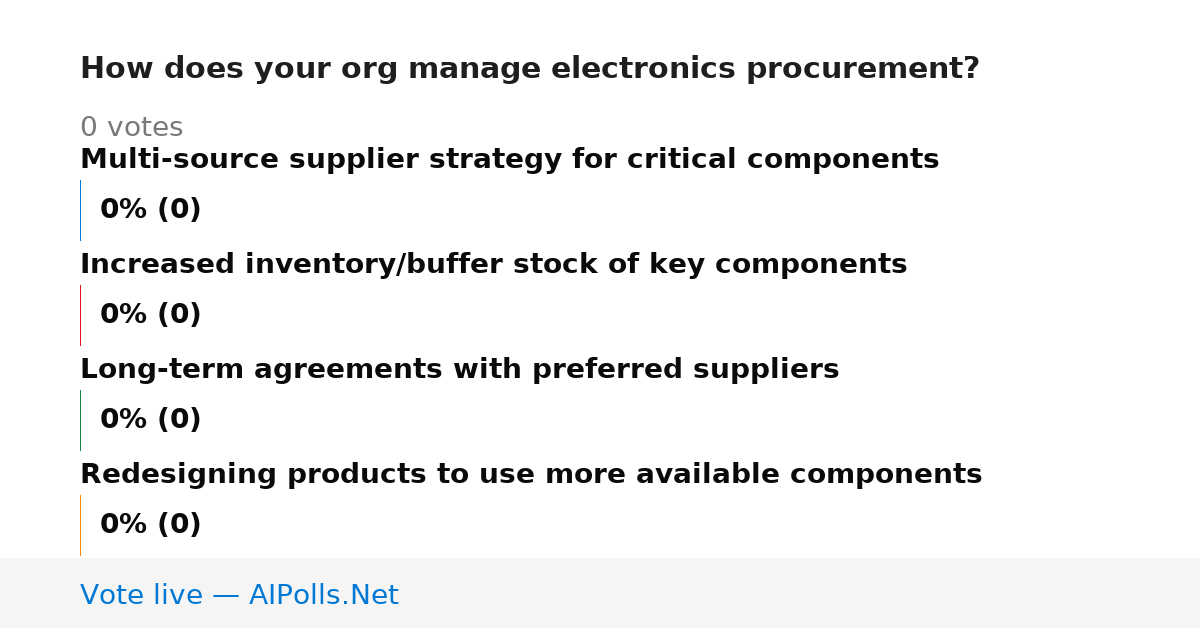 How does your org manage electronics procurement?

0 votes

Multi-source supplier strategy for critical components

0% (0)

Increased inventory/buffer stock of key components

0% (0)

Long-term agreements with preferred suppliers

0% (0)

Redesigning products to use more available components

0% (0)

Vote live — AIPolls.Net